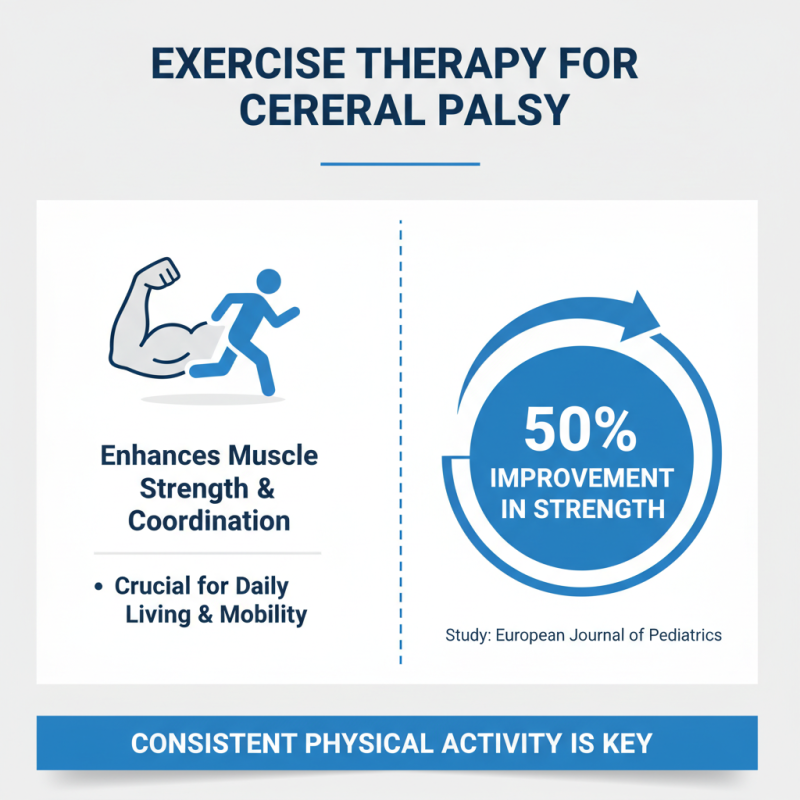 EXERCISE THERAPY FOR CERERAL PALSY

Enhances Muscle Strength & Coordination

• Crucial for Daily Living & Mobility

50% IMPROVEMENT IN STRENGTH

Study: European Journal of Pediatrics

CONSISTENT PHYSICAL ACTIVITY IS KEY